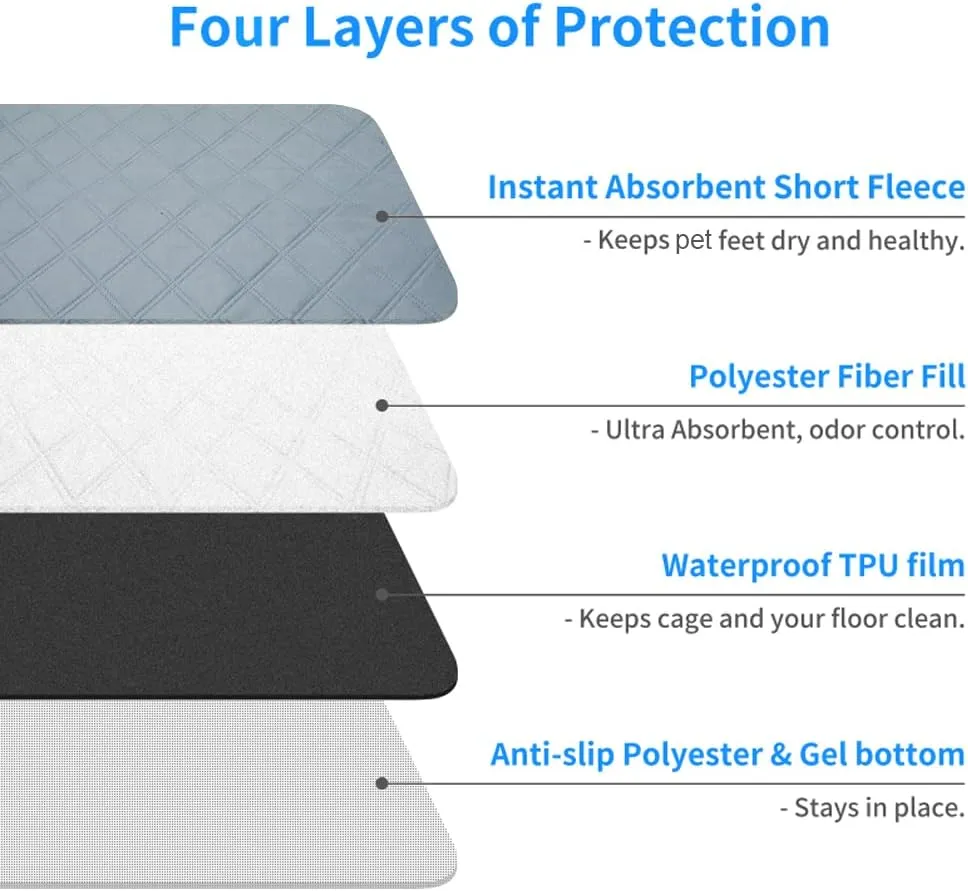 Four Layers of Protection

Instant Absorbent Short Fleece
- Keeps pet feet dry and healthy.

Polyester Fiber Fill
- Ultra Absorbent, odor control.

Waterproof TPU film
- Keeps cage and your floor clean.

Anti-slip Polyester & Gel bottom
- Stays in place.